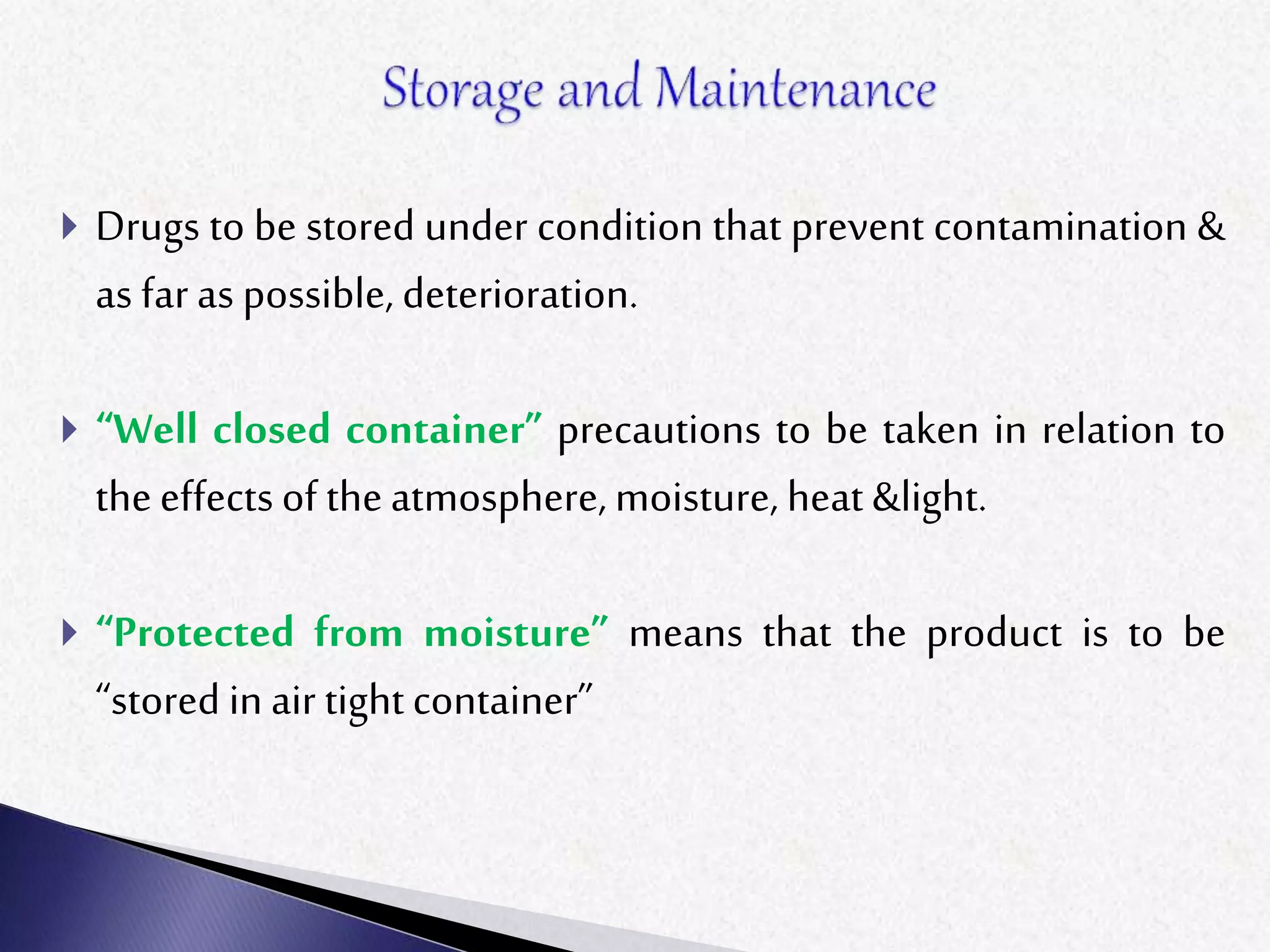 Storage and Maintenance

Drugs to be stored under condition that prevent contamination & as far as possible, deterioration.

“Well closed container” precautions to be taken in relation to the effects of the atmosphere, moisture, heat &light.

“Protected from moisture” means that the product is to be “stored in air tight container”